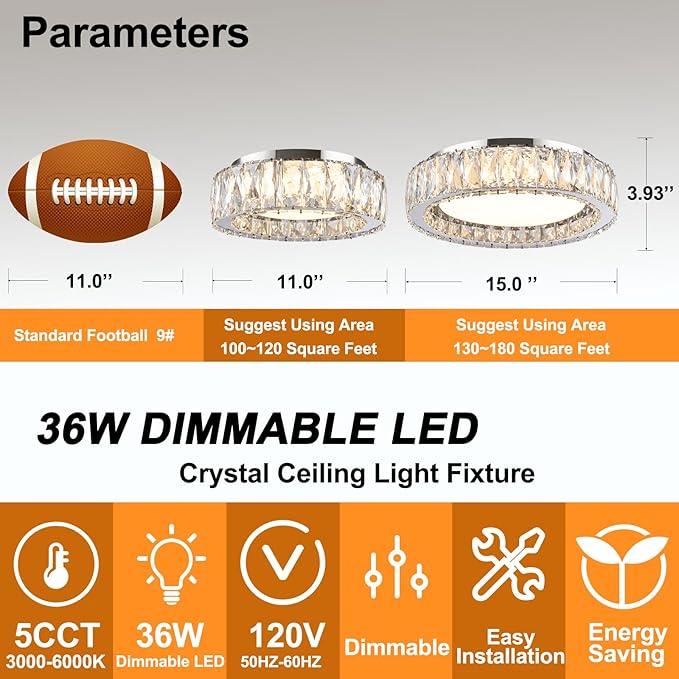 Parameters

3.93''

11.0''

11.0''

15.0 ''

Standard Football 9#

Suggest Using Area
100~120 Square Feet

Suggest Using Area
130~180 Square Feet

36W DIMMABLE LED

Crystal Ceiling Light Fixture

5CCT
3000-6000K

36W
Dimmable LED

120V
50HZ-60HZ

Dimmable

Easy
Installation

Energy
Saving